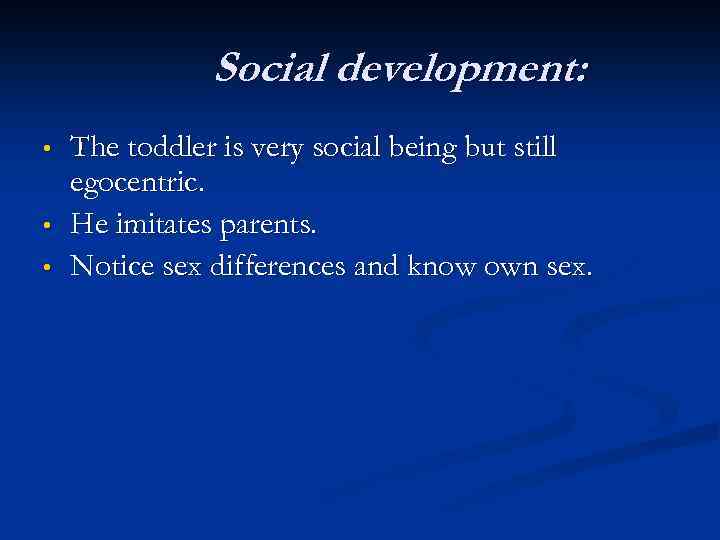 Social development:

- The toddler is very social being but still egocentric.
- He imitates parents.
- Notice sex differences and know own sex.